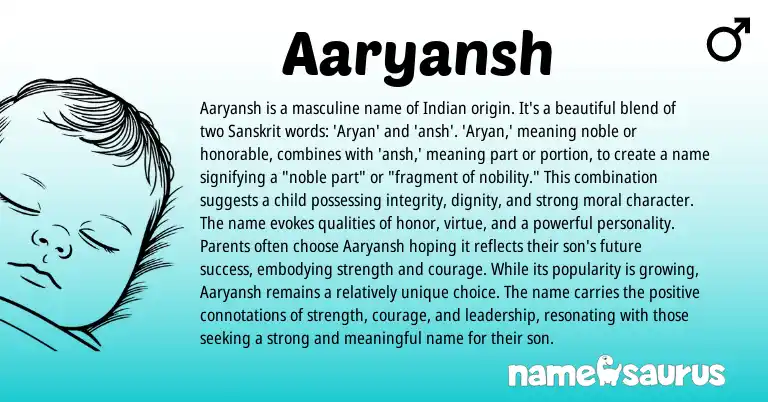 Aaryansh

♂

Aaryansh is a masculine name of Indian origin. It's a beautiful blend of two Sanskrit words: 'Aryan' and 'ansh'. 'Aryan,' meaning noble or honorable, combines with 'ansh,' meaning part or portion, to create a name signifying a "noble part" or "fragment of nobility." This combination suggests a child possessing integrity, dignity, and strong moral character. The name evokes qualities of honor, virtue, and a powerful personality. Parents often choose Aaryansh hoping it reflects their son's future success, embodying strength and courage. While its popularity is growing, Aaryansh remains a relatively unique choice. The name carries the positive connotations of strength, courage, and leadership, resonating with those seeking a strong and meaningful name for their son.

namesaurus